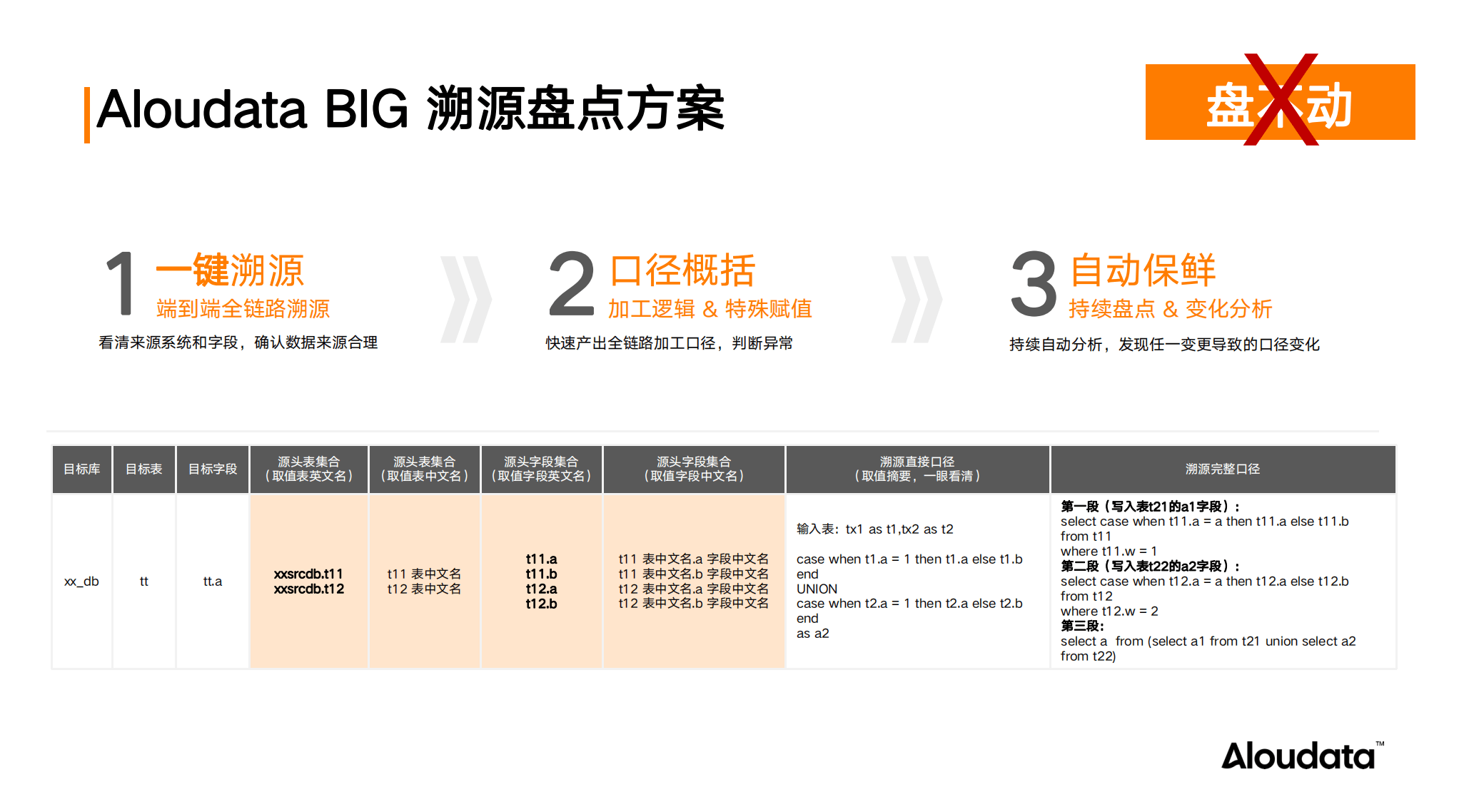 Aloudata BIG 溯源盘点方案

盘不动

1 一键溯源
端到端全链路溯源
看清来源系统和字段，确认数据来源合理

2 口径概括
加工逻辑 & 特殊赋值
快速产出全链路加工口径，判断异常

3 自动保鲜
持续盘点 & 变化分析
持续自动分析，发现任一变更导致的口径变化

| 目标库 | 目标表 | 目标字段 | 源头表集合（取值表英文名） | 源头表集合（取值表中文名） | 源头字段集合（取值字段英文名） | 源头字段集合（取值字段中文名） | 溯源直接口径（取值摘要，一眼看清） | 溯源完整口径 |
|---|---|---|---|---|---|---|---|---|
| xx_db | tt | tt.a | xxsrcdb.t11 xxsrcdb.t12 | t11 表中文名 t12 表中文名 | t11.a t11.b t12.a t12.b | t11 表中文名.a 字段中文名 t11 表中文名.b 字段中文名 t12 表中文名.a 字段中文名 t12 表中文名.b 字段中文名 | 输入表：tx1 as t1,tx2 as t2 case when t1.a = 1 then t1.a else t1.b end UNION case when t2.a = 1 then t2.a else t2.b end as a2 | 第一段（写入表t21的a1字段）： select case when t11.a = a then t11.a else t11.b from t11 where t11.w = 1 第二段（写入表t22的a2字段）： select case when t12.a = a then t12.a else t12.b from t12 where t12.w = 2 第三段： select a from (select a1 from t21 union select a2 from t22) |

Aloudata™